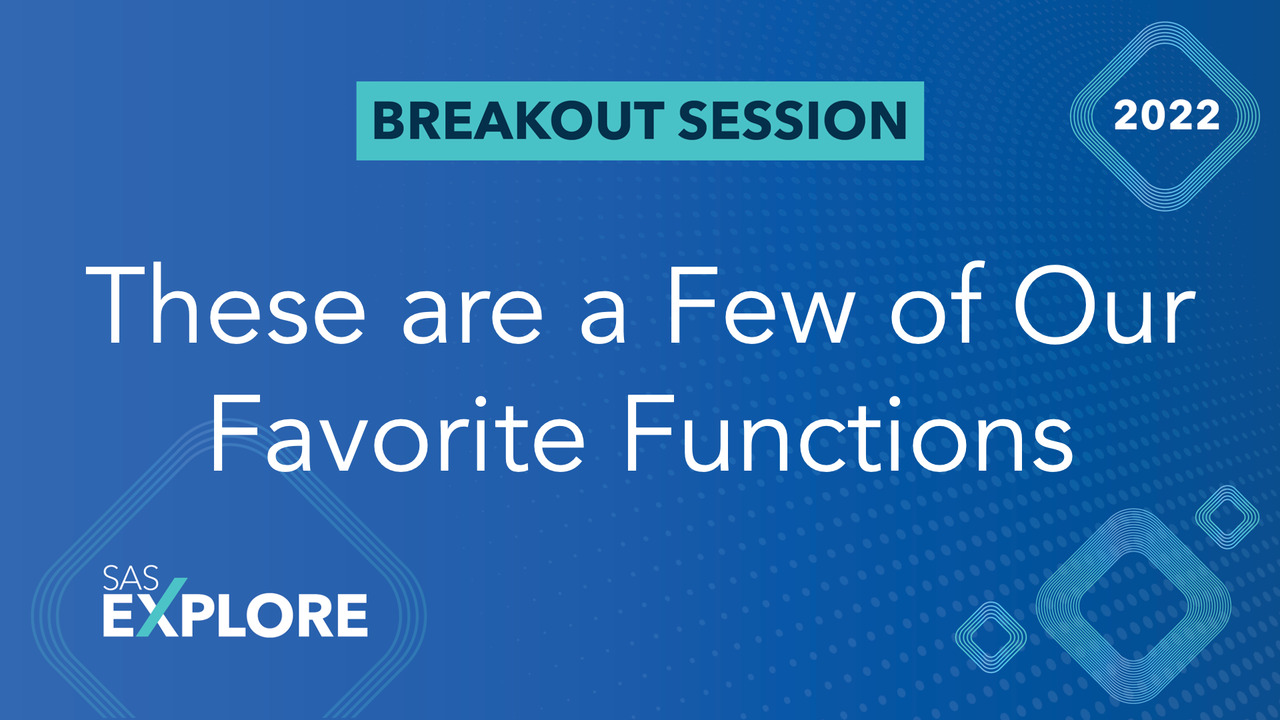 BREAKOUT SESSION

2022

These are a Few of Our Favorite Functions

SAS EXPLORE